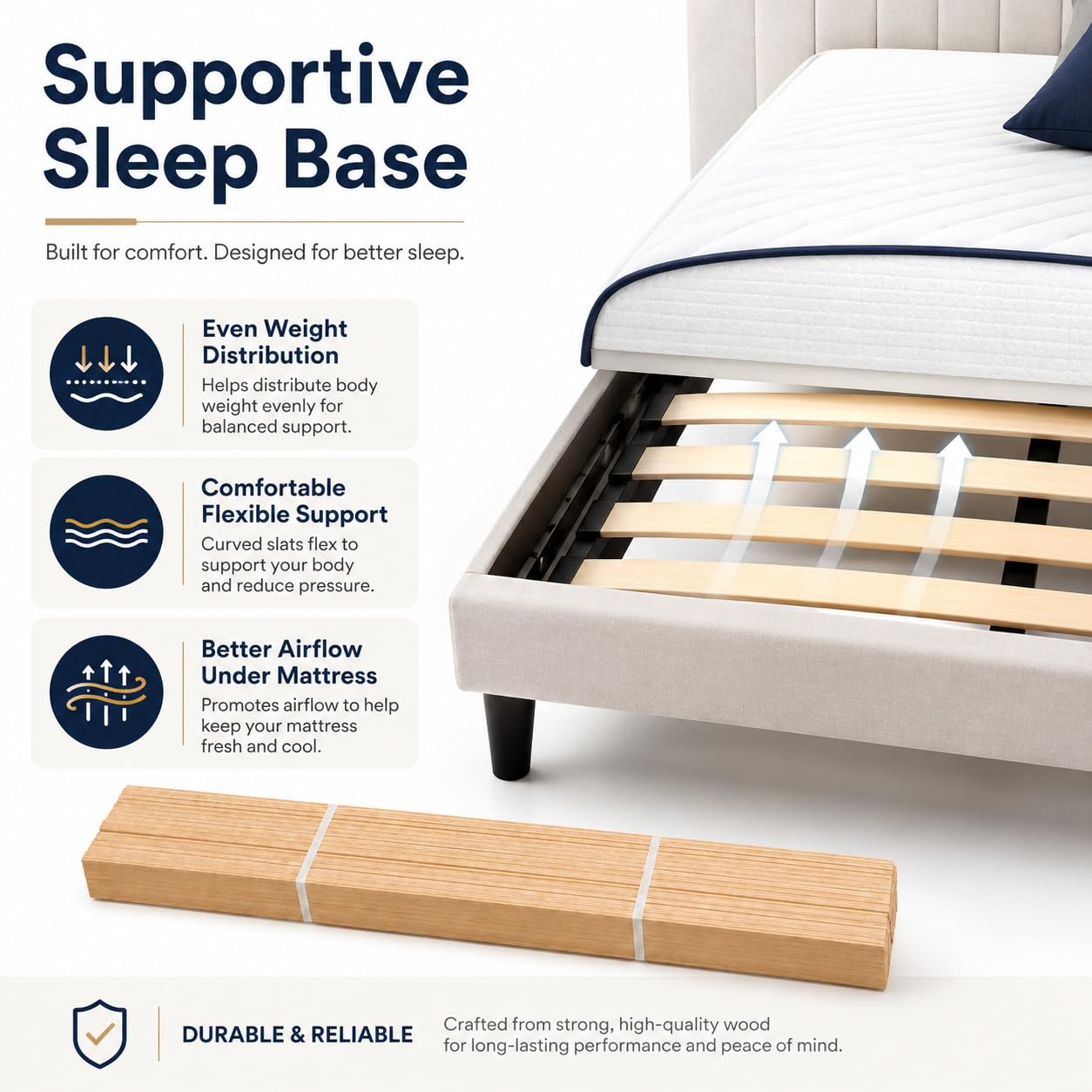 Supportive Sleep Base

Built for comfort. Designed for better sleep.

Even Weight Distribution

Helps distribute body weight evenly for balanced support.

Comfortable Flexible Support

Curved slats flex to support your body and reduce pressure.

Better Airflow Under Mattress

Promotes airflow to help keep your mattress fresh and cool.

DURABLE & RELIABLE

Crafted from strong, high-quality wood for long-lasting performance and peace of mind.